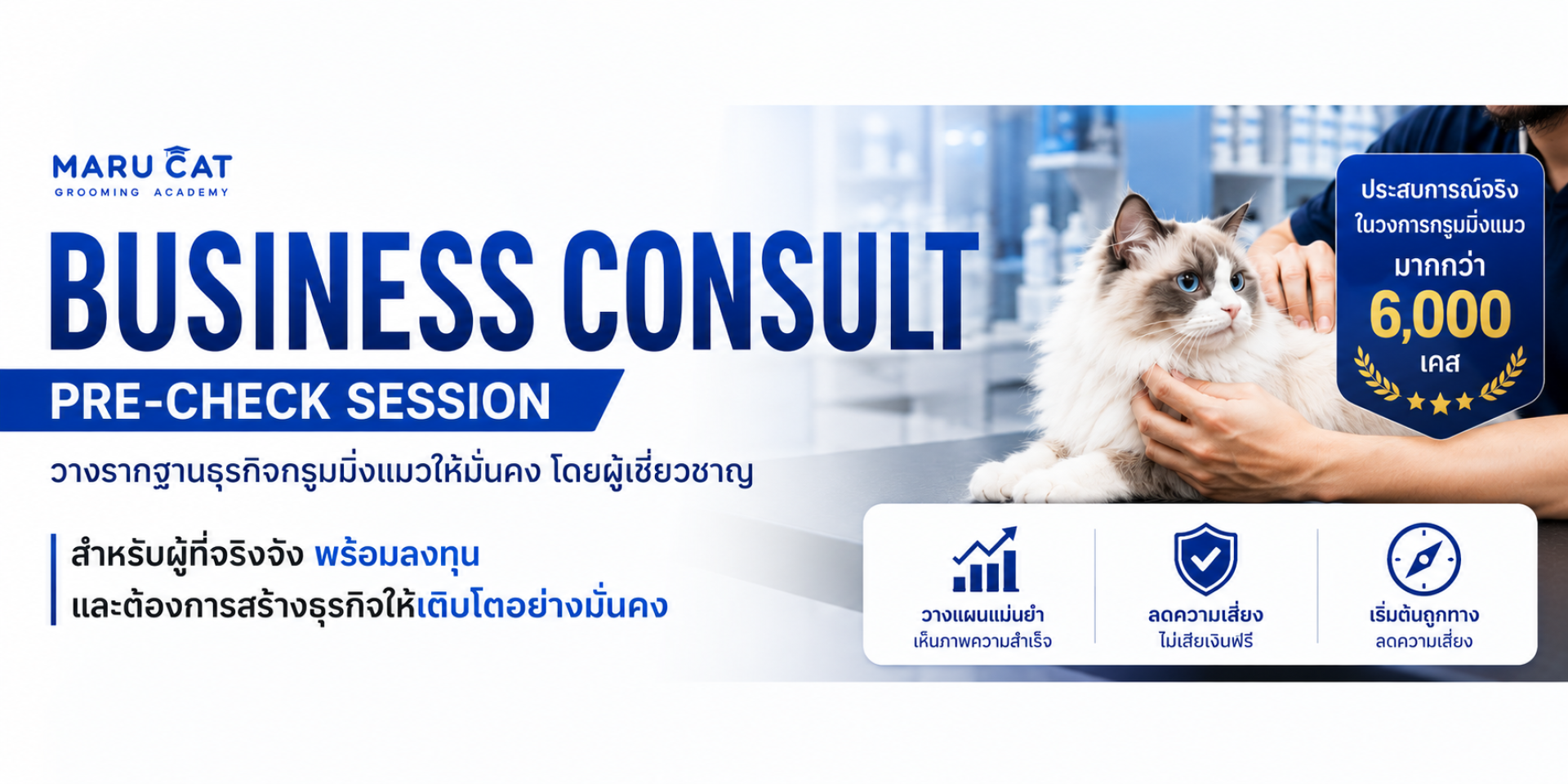 MARU CAT
GROOMING ACADEMY

BUSINESS CONSULT

PRE-CHECK SESSION

วางรากฐานธุรกิจกรูมมิ่งแมวให้มั่นคง โดยผู้เชี่ยวชาญ

สำหรับผู้ที่จริงจัง พร้อมลงทุน
และต้องการสร้างธุรกิจให้เติบโตอย่างมั่นคง

ประสบการณ์จริง
ในวงการกรูมมิ่งแมว
มากกว่า
6,000
เคส

วางแผนแม่นยำ
เห็นภาพความสำเร็จ

ลดความเสี่ยง
ไม่เสียเงินฟรี

เริ่มต้นถูกทาง
ลดความเสี่ยง